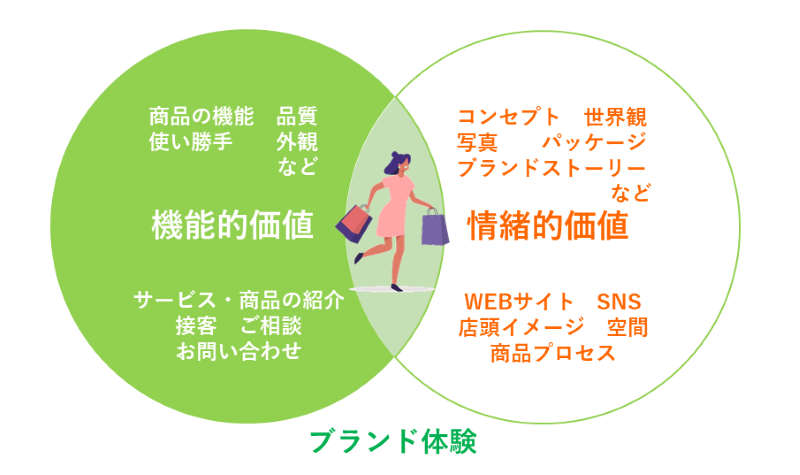 商品の機能　品質
使い勝手　　外観
など

機能的価値

サービス・商品の紹介
接客　ご相談
お問い合わせ

コンセプト　世界観
写真　　パッケージ
ブランドストーリー
など

情緒的価値

WEBサイト　SNS
店頭イメージ　空間
商品プロセス

ブランド体験